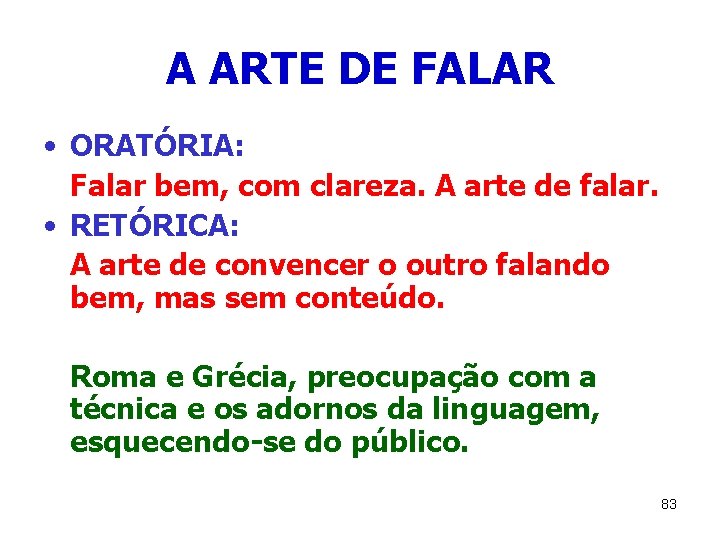 A ARTE DE FALAR

• ORATÓRIA:
Falar bem, com clareza. A arte de falar.

• RETÓRICA:
A arte de convencer o outro falando bem, mas sem conteúdo.

Roma e Grécia, preocupação com a técnica e os adornos da linguagem, esquecendo-se do público.

83